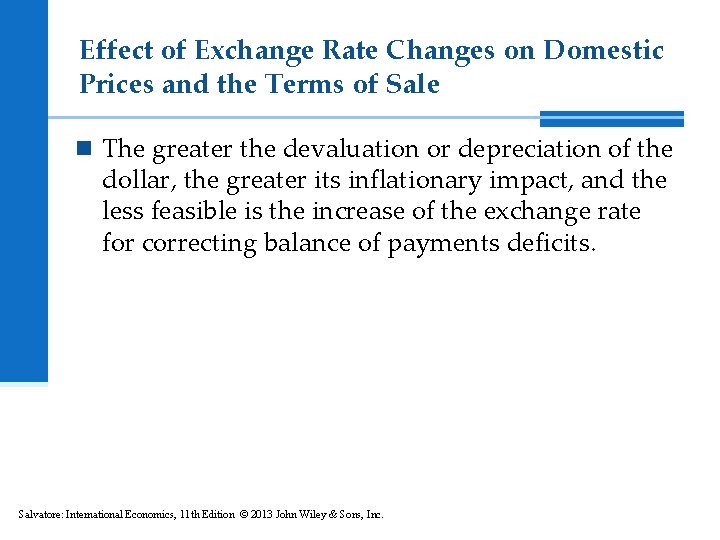 Effect of Exchange Rate Changes on Domestic Prices and the Terms of Sale

The greater the devaluation or depreciation of the dollar, the greater its inflationary impact, and the less feasible is the increase of the exchange rate for correcting balance of payments deficits.

Salvatore: International Economics, 11th Edition © 2013 John Wiley & Sons, Inc.